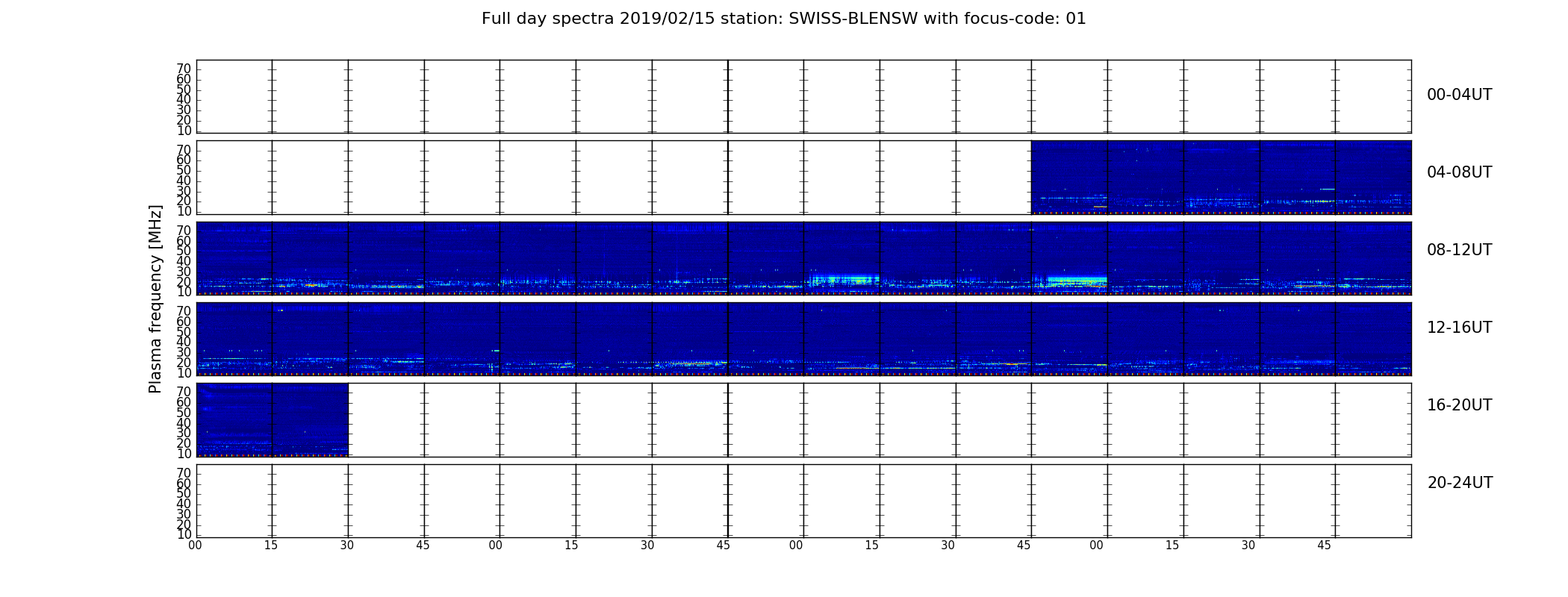 Full day spectra 2019/02/15 station: SWISS-BLENSW with focus-code: 01

Plasma frequency [MHz]

70
60
50
40
30
20
10

00-04UT

70
60
50
40
30
20
10

04-08UT

70
60
50
40
30
20
10

08-12UT

70
60
50
40
30
20
10

12-16UT

70
60
50
40
30
20
10

16-20UT

70
60
50
40
30
20
10

20-24UT

00 15 30 45 00 15 30 45 00 15 30 45 00 15 30 45